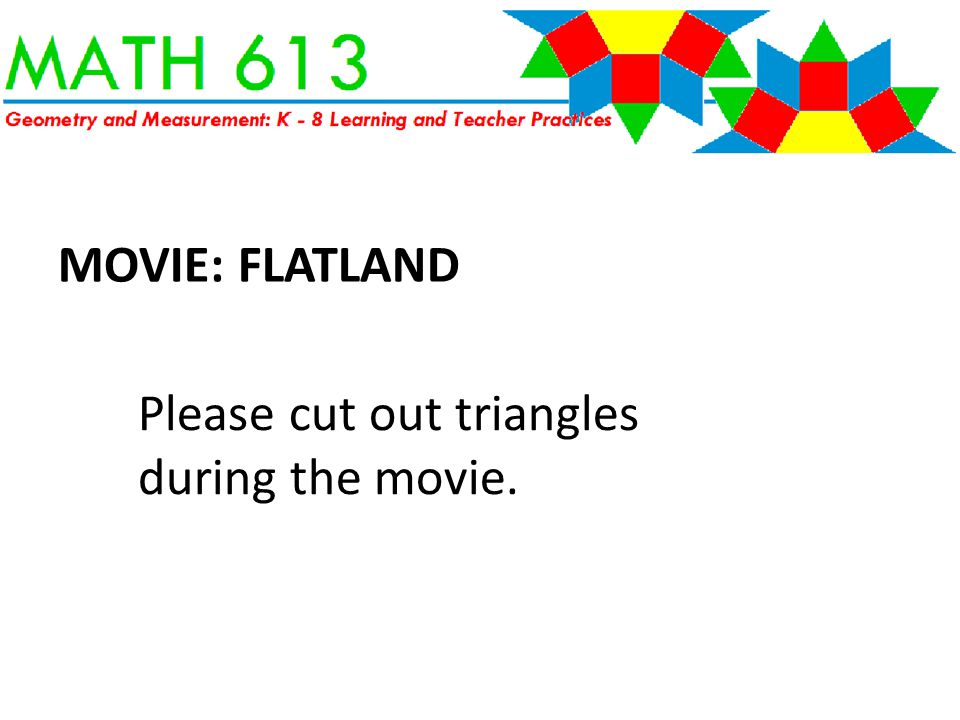 MATH 613

Geometry and Measurement: K - 8 Learning and Teacher Practices

MOVIE: FLATLAND

Please cut out triangles during the movie.